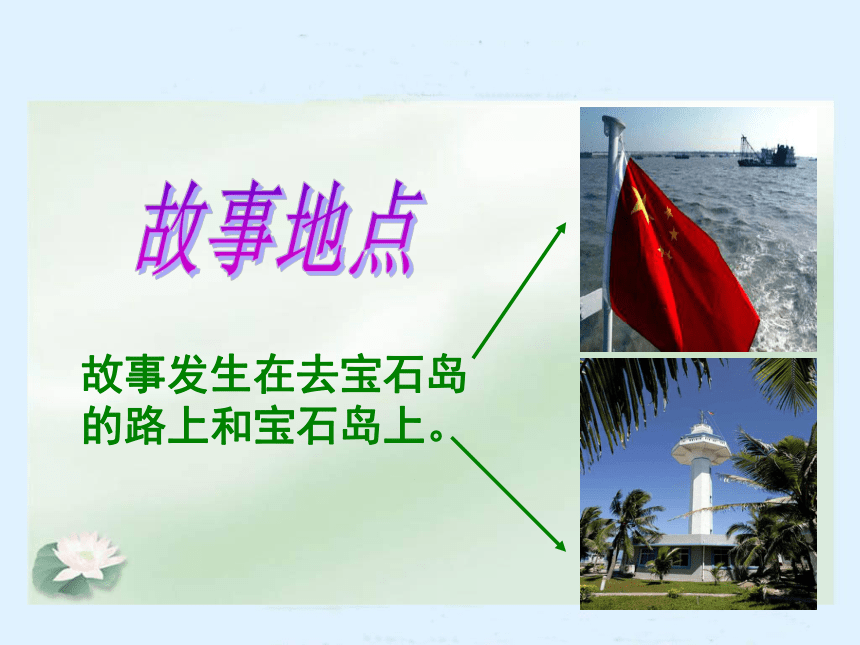 故事地点

故事发生在去宝石岛的路上和宝石岛上。